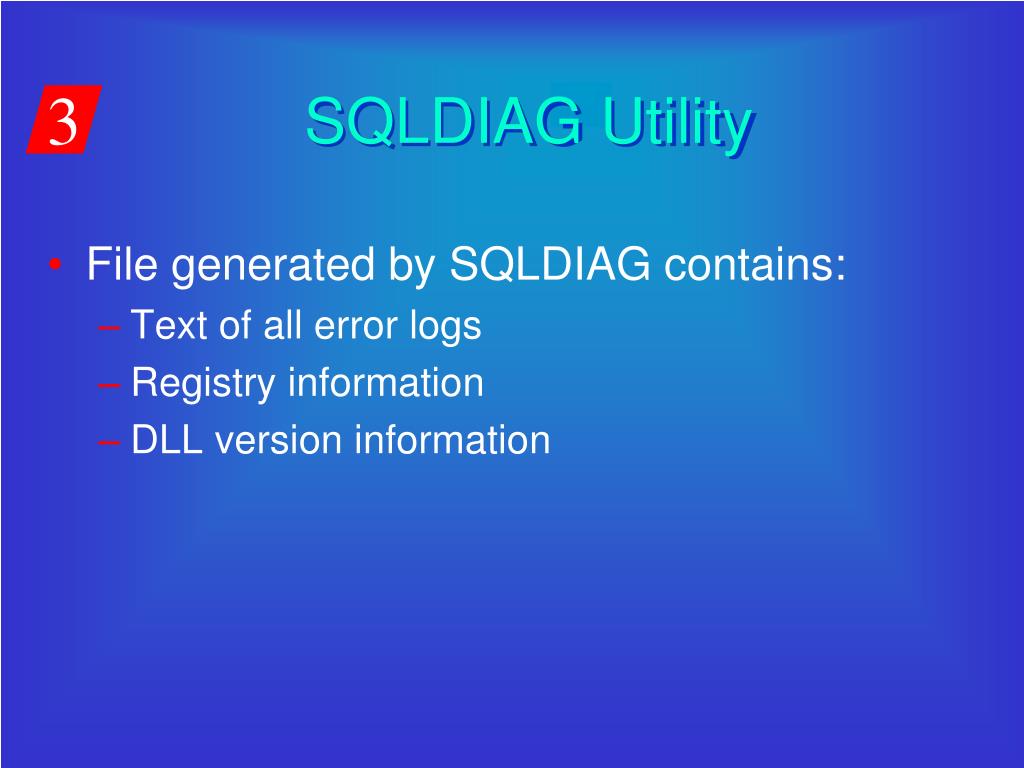 3

SQLDIAG Utility

• File generated by SQLDIAG contains:
  – Text of all error logs
  – Registry information
  – DLL version information